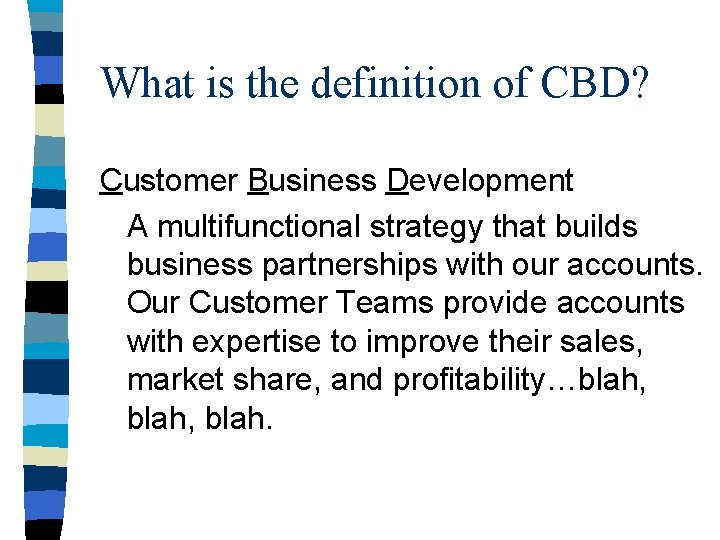 What is the definition of CBD?

Customer Business Development

A multifunctional strategy that builds business partnerships with our accounts. Our Customer Teams provide accounts with expertise to improve their sales, market share, and profitability…blah, blah, blah.